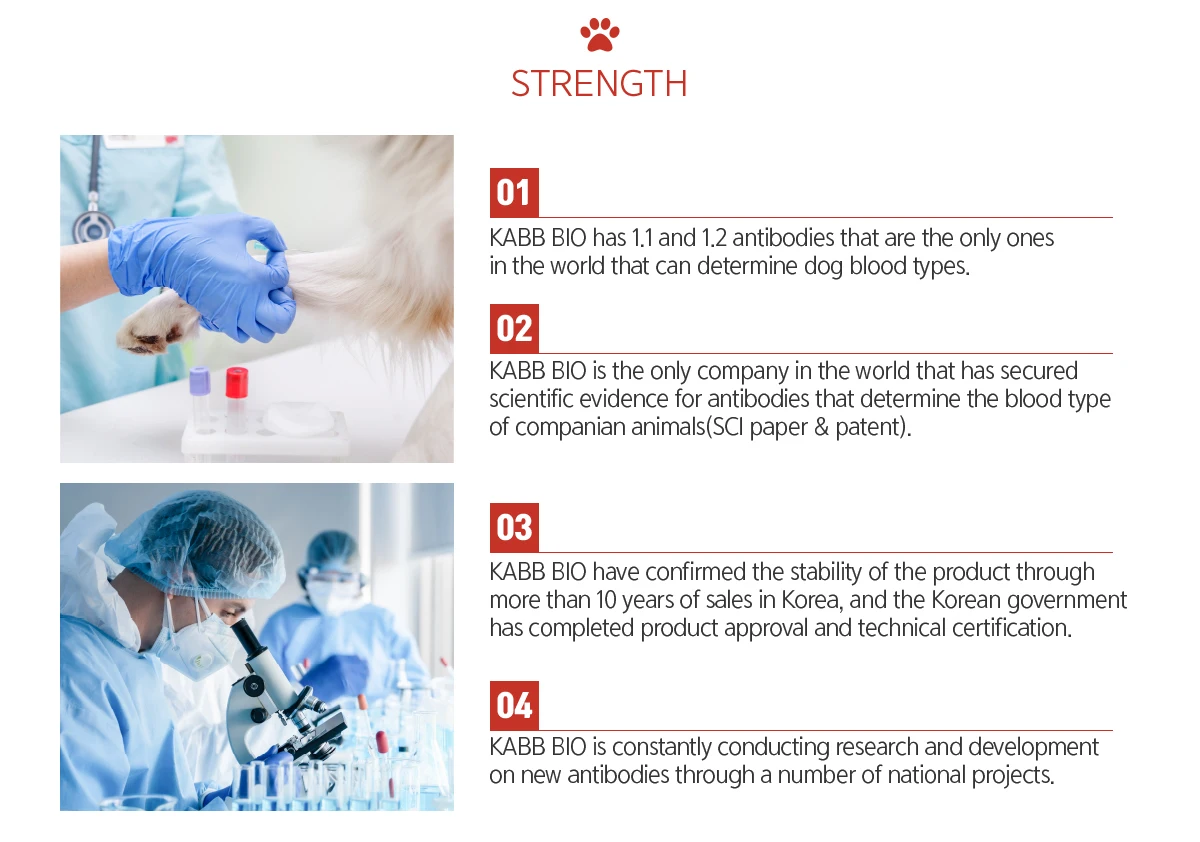 STRENGTH

01

KABB BIO has 1.1 and 1.2 antibodies that are the only ones in the world that can determine dog blood types.

02

KABB BIO is the only company in the world that has secured scientific evidence for antibodies that determine the blood type of companian animals(SCI paper & patent).

03

KABB BIO have confirmed the stability of the product through more than 10 years of sales in Korea, and the Korean government has completed product approval and technical certification.

04

KABB BIO is constantly conducting research and development on new antibodies through a number of national projects.